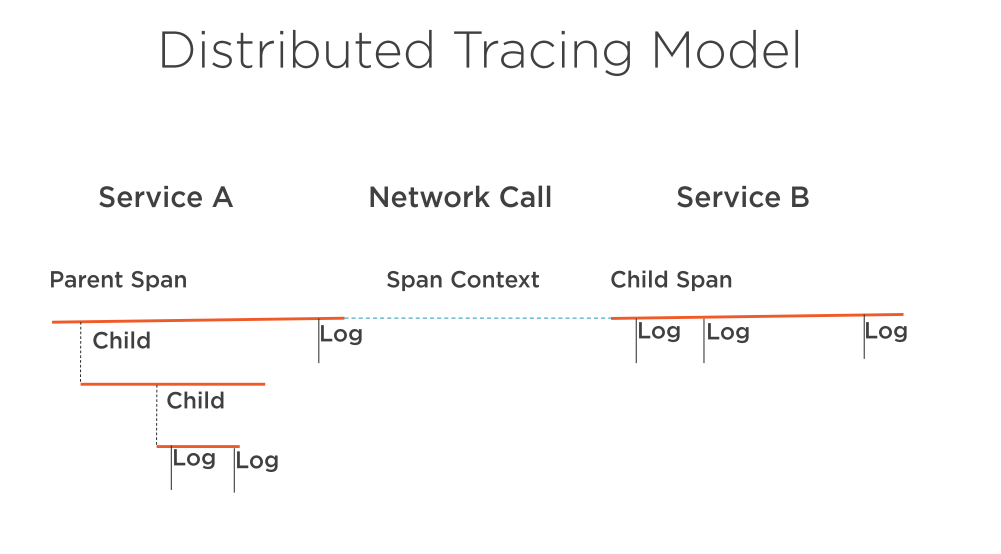 Distributed Tracing Model

Service A

Network Call

Service B

Parent Span

Span Context

Child Span

Child

Log

Log

Log

Log

Child

Log

Log